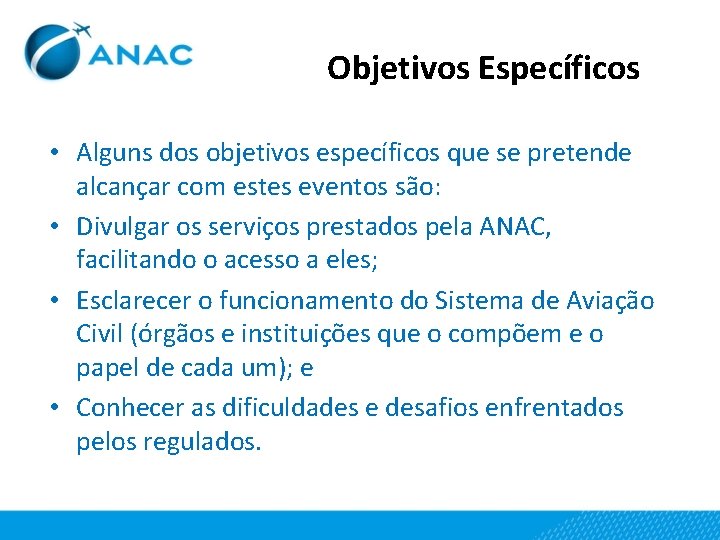 ANAC

Objetivos Específicos

• Alguns dos objetivos específicos que se pretende alcançar com estes eventos são:

• Divulgar os serviços prestados pela ANAC, facilitando o acesso a eles;

• Esclarecer o funcionamento do Sistema de Aviação Civil (órgãos e instituições que o compõem e o papel de cada um); e

• Conhecer as dificuldades e desafios enfrentados pelos regulados.